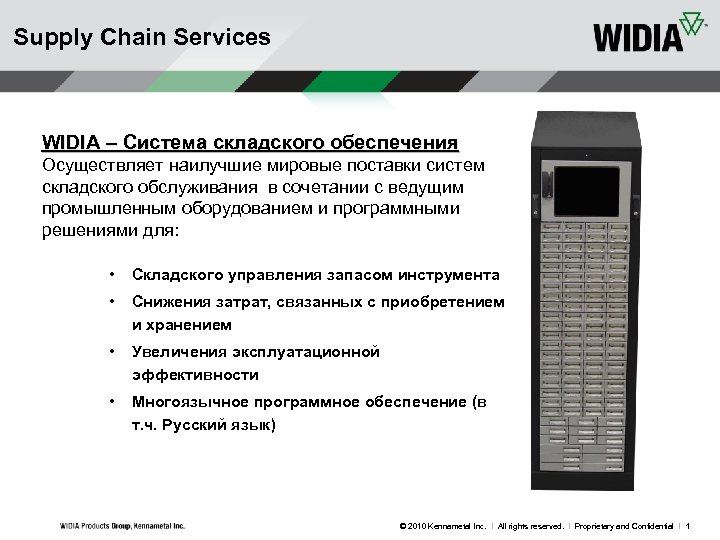 Supply Chain Services

WIDIA

WIDIA – Система складского обеспечения
Осуществляет наилучшие мировые поставки систем складского обслуживания в сочетании с ведущим промышленным оборудованием и программными решениями для:

• Складского управления запасом инструмента
• Снижения затрат, связанных с приобретением и хранением
• Увеличения эксплуатационной эффективности
• Многоязычное программное обеспечение (в т.ч. Русский язык)

WIDIA Products Group, Kennametal Inc.

© 2010 Kennametal Inc. | All rights reserved. | Proprietary and Confidential | 1